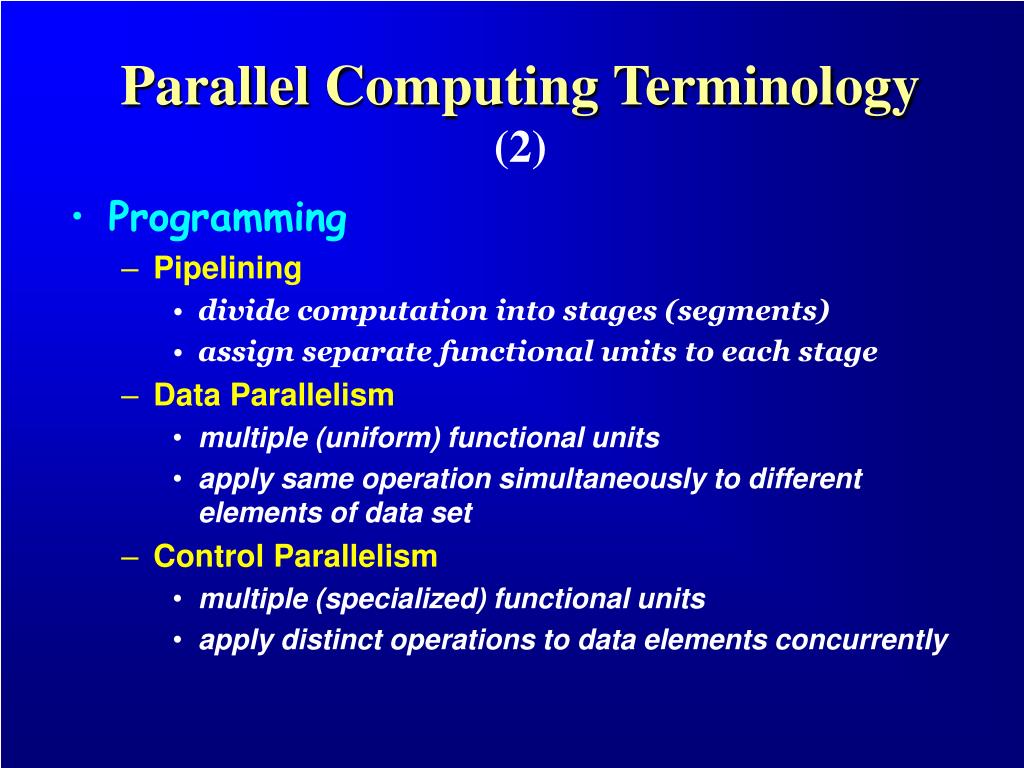 Parallel Computing Terminology
(2)

• Programming
– Pipelining
• divide computation into stages (segments)
• assign separate functional units to each stage
– Data Parallelism
• multiple (uniform) functional units
• apply same operation simultaneously to different elements of data set
– Control Parallelism
• multiple (specialized) functional units
• apply distinct operations to data elements concurrently